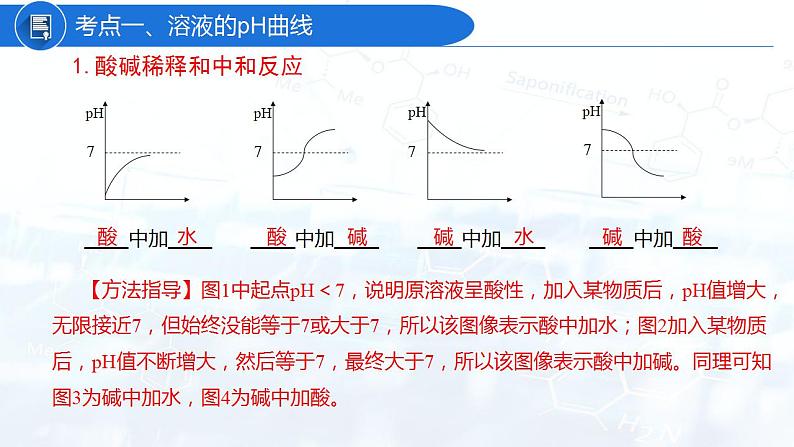 考点一、溶液的pH曲线

1. 酸碱稀释和中和反应

pH
7

pH
7

pH
7

pH
7

酸 中加 水

酸 中加 碱

碱 中加 水

碱 中加 酸

【方法指导】图1中起点pH < 7，说明原溶液呈酸性，加入某物质后，pH值增大，无限接近7，但始终没能等于7或大于7，所以该图像表示酸中加水；图2加入某物质后，pH值不断增大，然后等于7，最终大于7，所以该图像表示酸中加碱。同理可知图3为碱中加水，图4为碱中加酸。